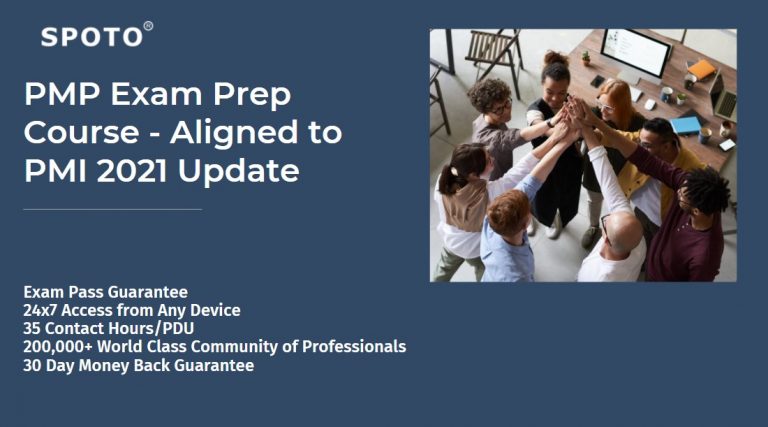 SPOTO®

PMP Exam Prep Course - Aligned to PMI 2021 Update

Exam Pass Guarantee
24x7 Access from Any Device
35 Contact Hours/PDU
200,000+ World Class Community of Professionals
30 Day Money Back Guarantee